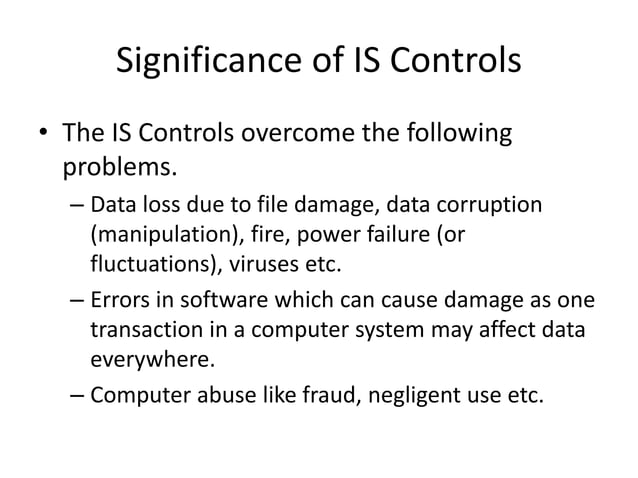 Significance of IS Controls

• The IS Controls overcome the following problems.

– Data loss due to file damage, data corruption (manipulation), fire, power failure (or fluctuations), viruses etc.

– Errors in software which can cause damage as one transaction in a computer system may affect data everywhere.

– Computer abuse like fraud, negligent use etc.